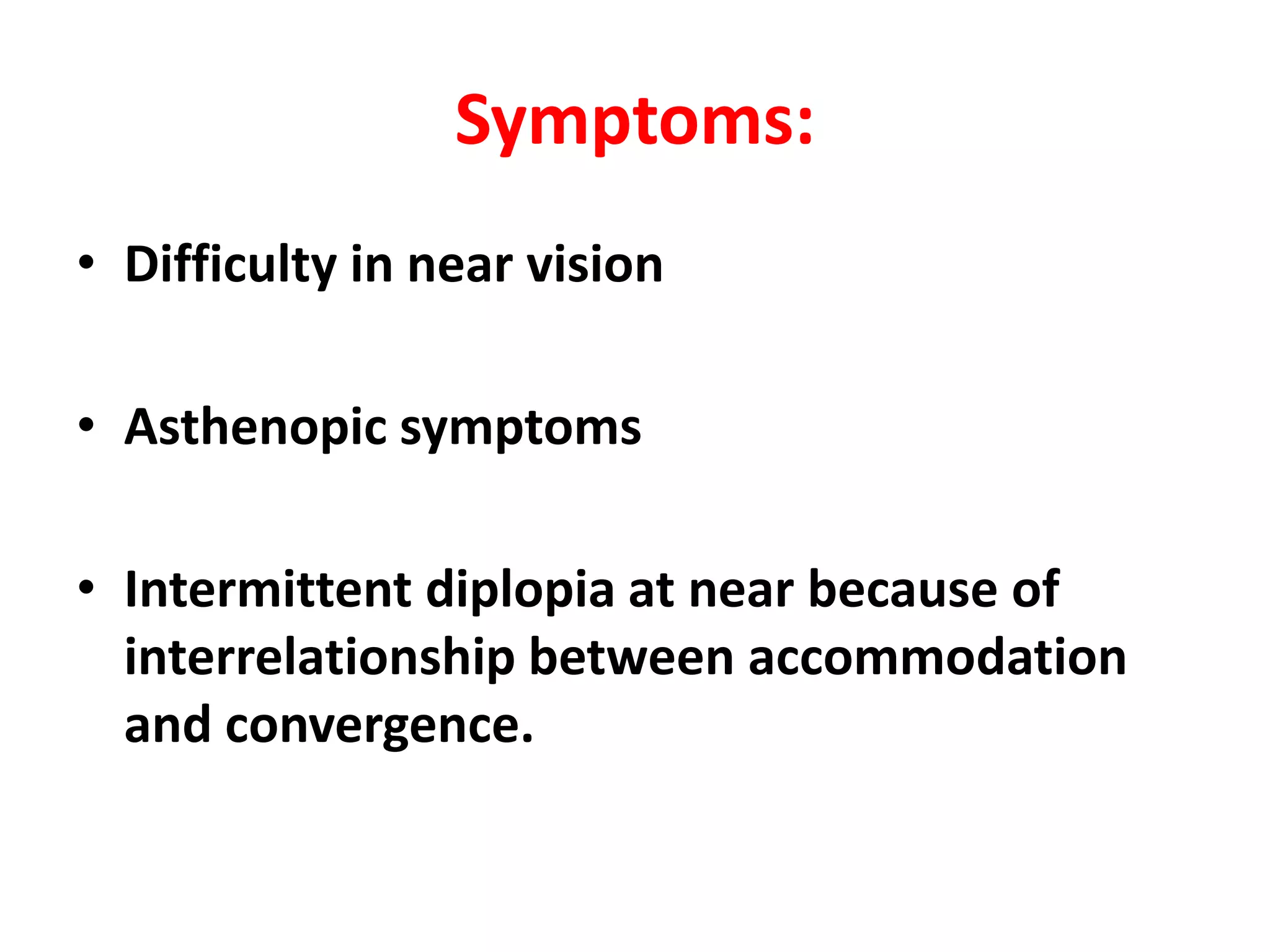 Symptoms:

• Difficulty in near vision

• Asthenopic symptoms

• Intermittent diplopia at near because of interrelationship between accommodation and convergence.